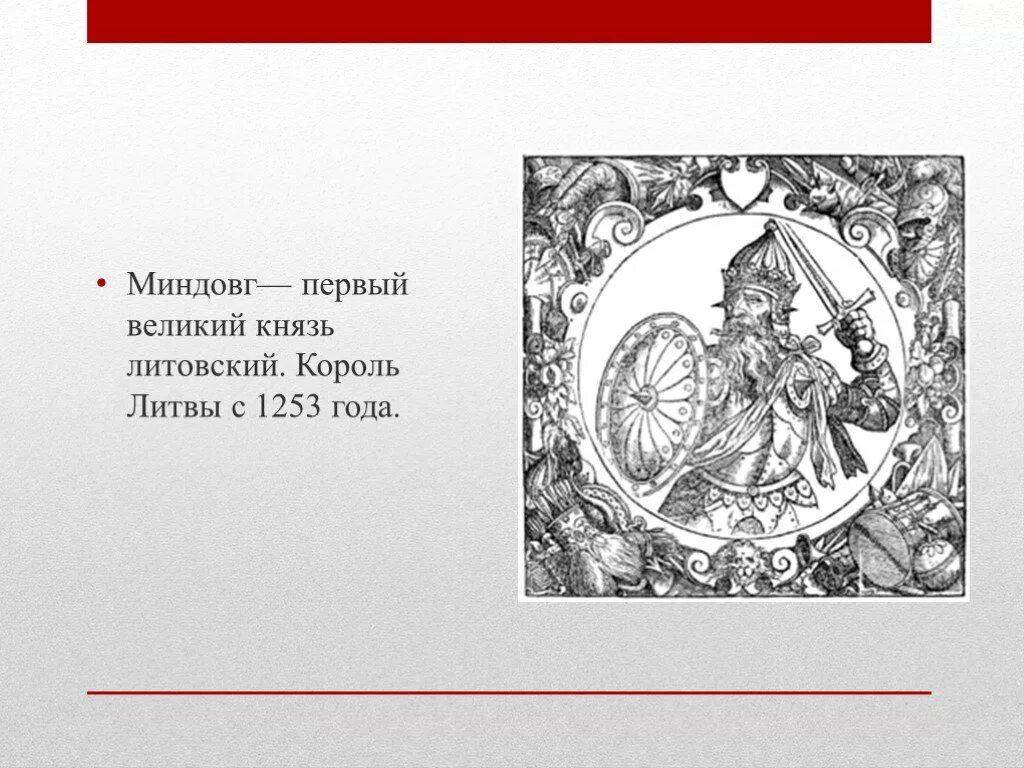 • Миндовг— первый великий князь литовский. Король Литвы с 1253 года.